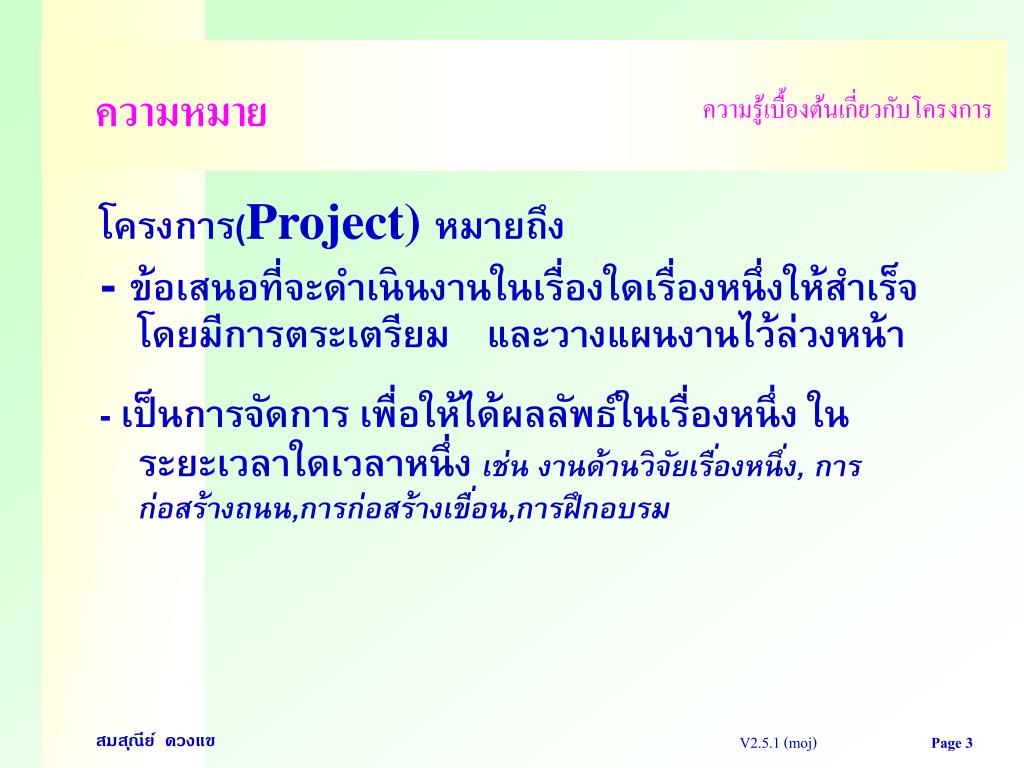 ความหมาย

ความรู้เบื้องต้นเกี่ยวกับโครงการ

โครงการ(Project) หมายถึง

- ข้อเสนอที่จะดำเนินงานในเรื่องใดเรื่องหนึ่งให้สำเร็จ โดยมีการตระเตรียม และวางแผนงานไว้ล่วงหน้า

- เป็นการจัดการ เพื่อให้ได้ผลลัพธ์ในเรื่องหนึ่ง ใน ระยะเวลาใดเวลาหนึ่ง เช่น งานด้านวิจัยเรื่องหนึ่ง, การก่อสร้างถนน,การก่อสร้างเขื่อน,การฝึกอบรม

สมสุณีย์ ดวงแข

V2.5.1 (moj)

Page 3